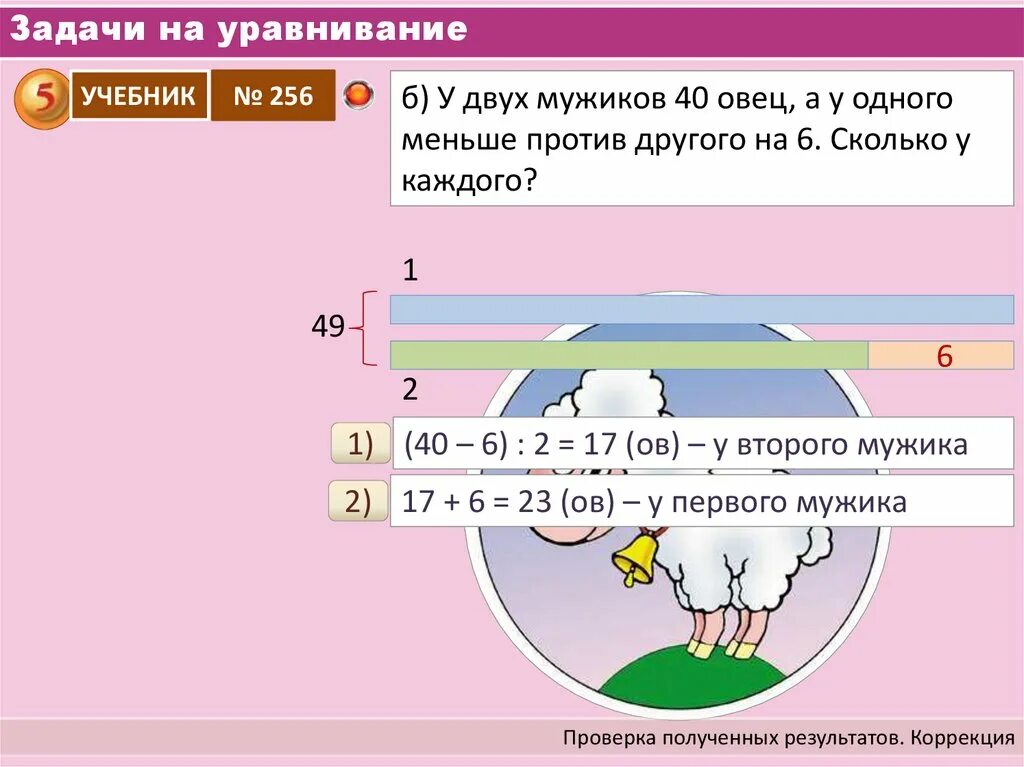 Задачи на уравнивание

5

УЧЕБНИК

№ 256

б) У двух мужиков 40 овец, а у одного меньше против другого на 6. Сколько у каждого?

1

49

6

2

1)

(40 – 6) : 2 = 17 (ов) – у второго мужика

2)

17 + 6 = 23 (ов) – у первого мужика

Проверка полученных результатов. Коррекция